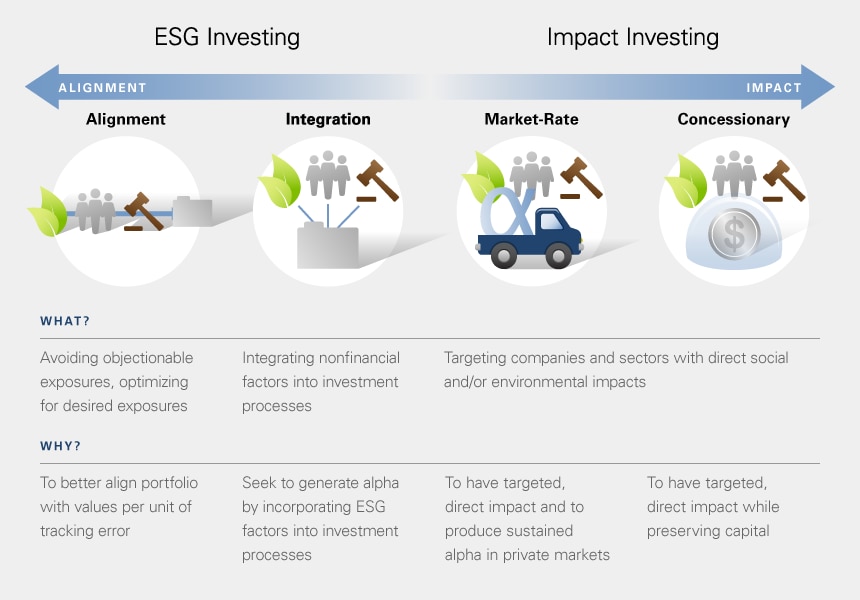 ESG Investing

Impact Investing

ALIGNMENT

IMPACT

Alignment

Integration

Market-Rate

Concessionary

$\alpha$

$

WHAT?

Avoiding objectionable exposures, optimizing for desired exposures

Integrating nonfinancial factors into investment processes

Targeting companies and sectors with direct social and/or environmental impacts

WHY?

To better align portfolio with values per unit of tracking error

Seek to generate alpha by incorporating ESG factors into investment processes

To have targeted, direct impact and to produce sustained alpha in private markets

To have targeted, direct impact while preserving capital